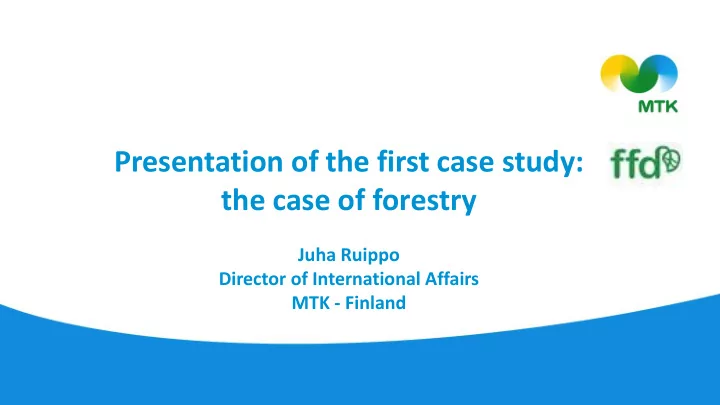 MTK

ffd

Presentation of the first case study: the case of forestry

Juha Ruippo
Director of International Affairs
MTK - Finland